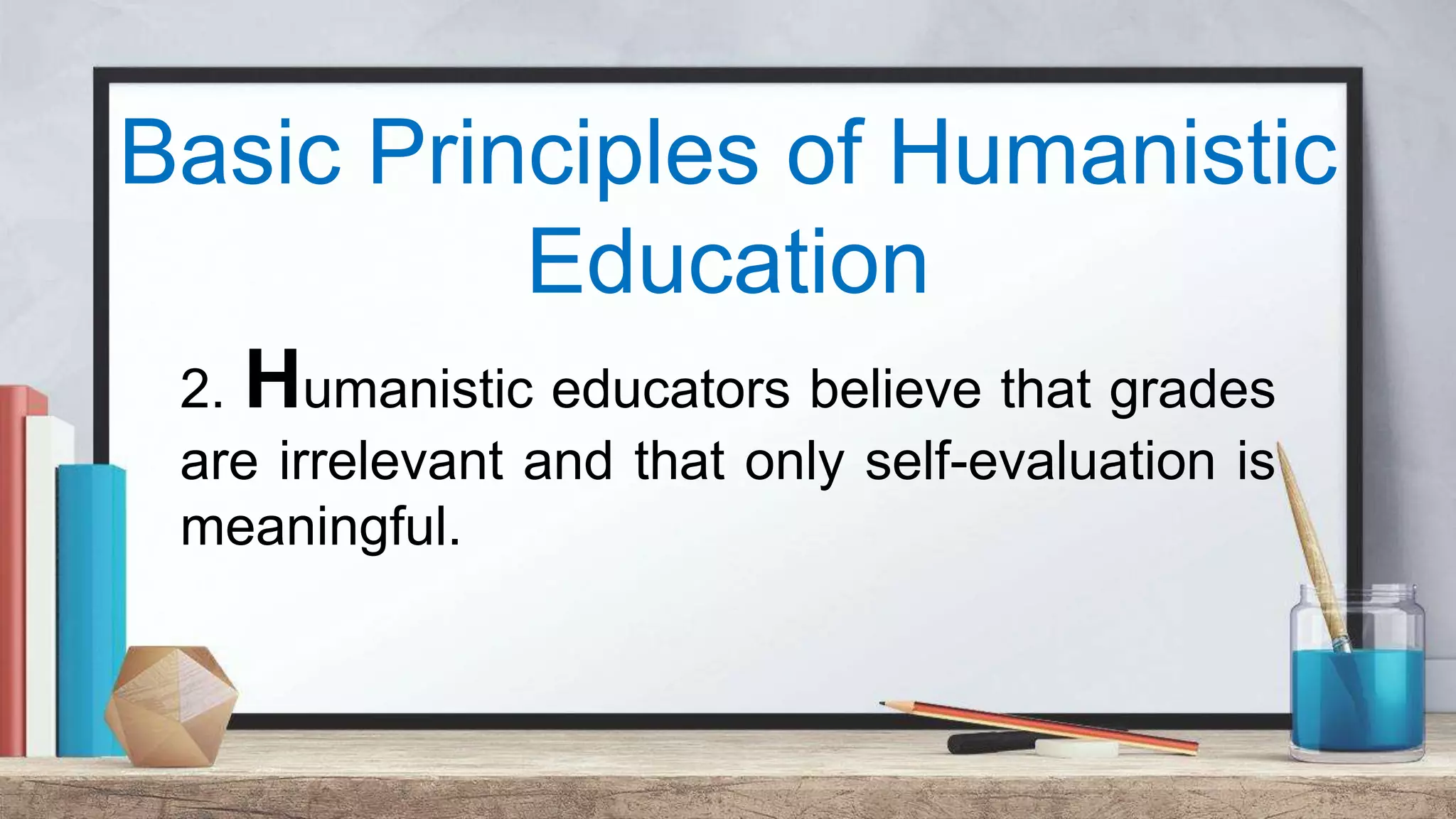 Basic Principles of Humanistic Education

2. Humanistic educators believe that grades are irrelevant and that only self-evaluation is meaningful.